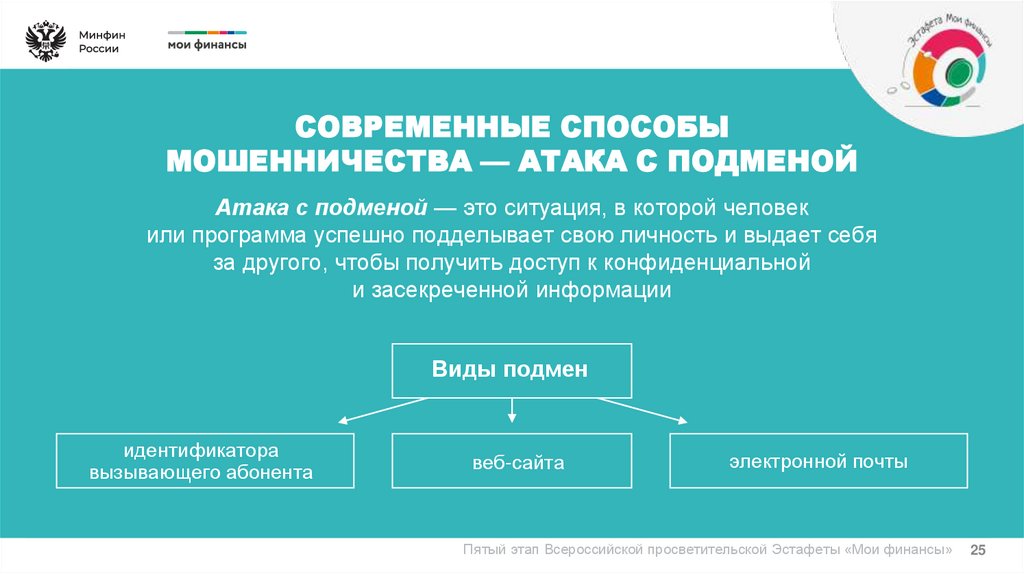 Минфин России

мои финансы

Эстафета Мои финансы

СОВРЕМЕННЫЕ СПОСОБЫ МОШЕННИЧЕСТВА — АТАКА С ПОДМЕНОЙ

Атака с подменой — это ситуация, в которой человек или программа успешно подделывает свою личность и выдает себя за другого, чтобы получить доступ к конфиденциальной и засекреченной информации

Виды подмен

идентификатора вызывающего абонента

веб-сайта

электронной почты

Пятый этап Всероссийской просветительской Эстафеты «Мои финансы» 25